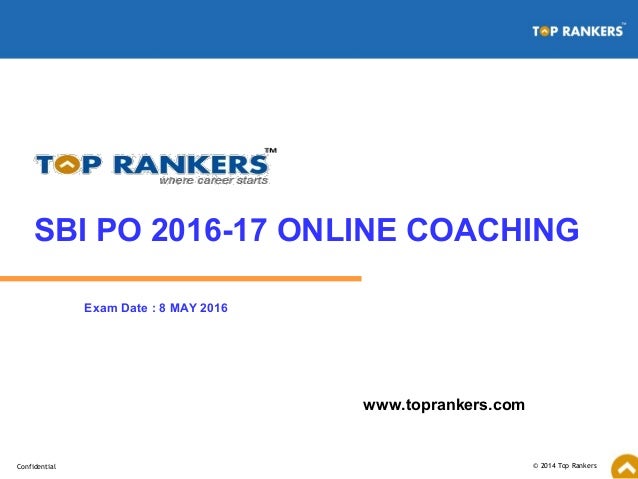 TOP RANKERS™

TOP RANKERS™
where career starts

SBI PO 2016-17 ONLINE COACHING

Exam Date : 8 MAY 2016

www.toprankers.com

Confidential

© 2014 Top Rankers